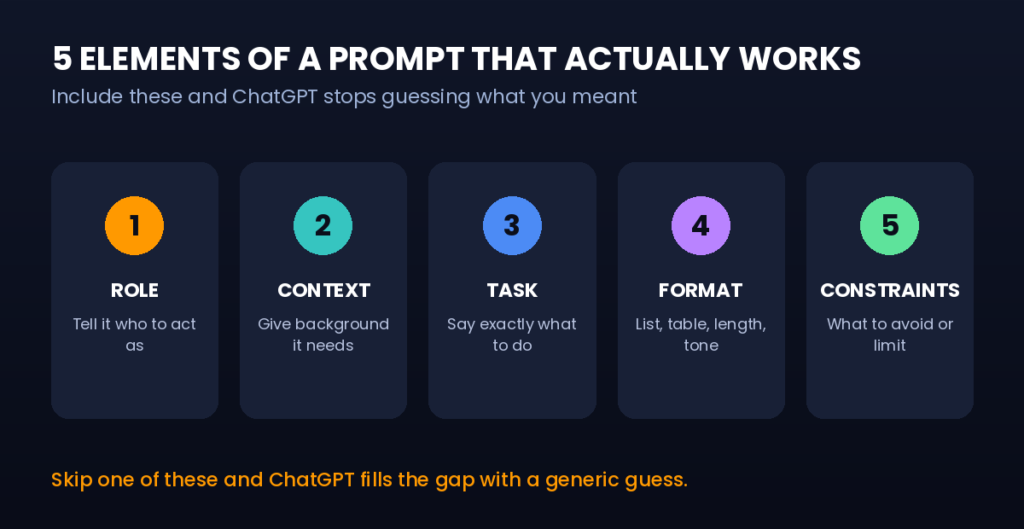 5 ELEMENTS OF A PROMPT THAT ACTUALLY WORKS
Include these and ChatGPT stops guessing what you meant

1
ROLE
Tell it who to act as

2
CONTEXT
Give background it needs

3
TASK
Say exactly what to do

4
FORMAT
List, table, length, tone

5
CONSTRAINTS
What to avoid or limit

Skip one of these and ChatGPT fills the gap with a generic guess.